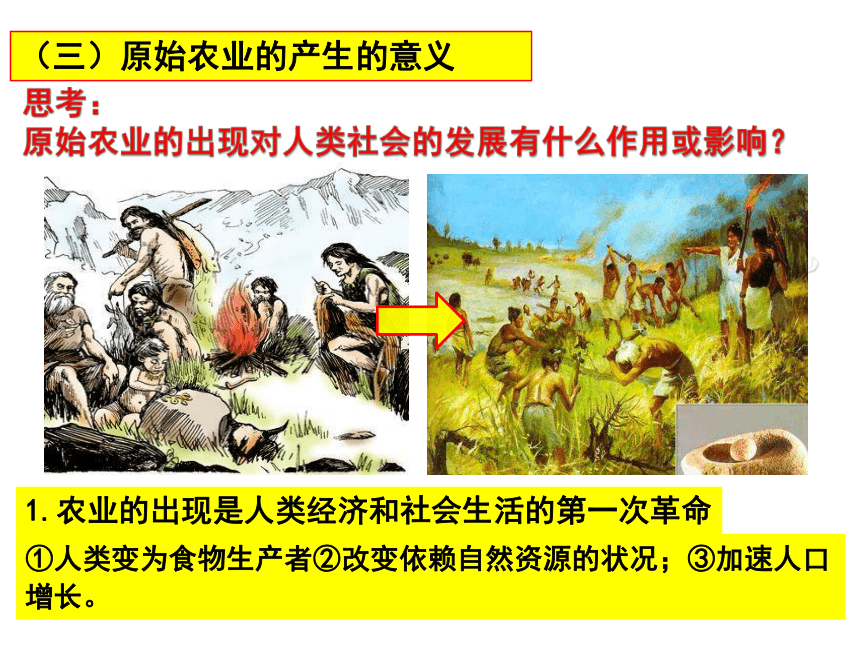 （三）原始农业的产生的意义

思考：
原始农业的出现对人类社会的发展有什么作用或影响？

1. 农业的出现是人类经济和社会生活的第一次革命

①人类变为食物生产者②改变依赖自然资源的状况；③加速人口增长。